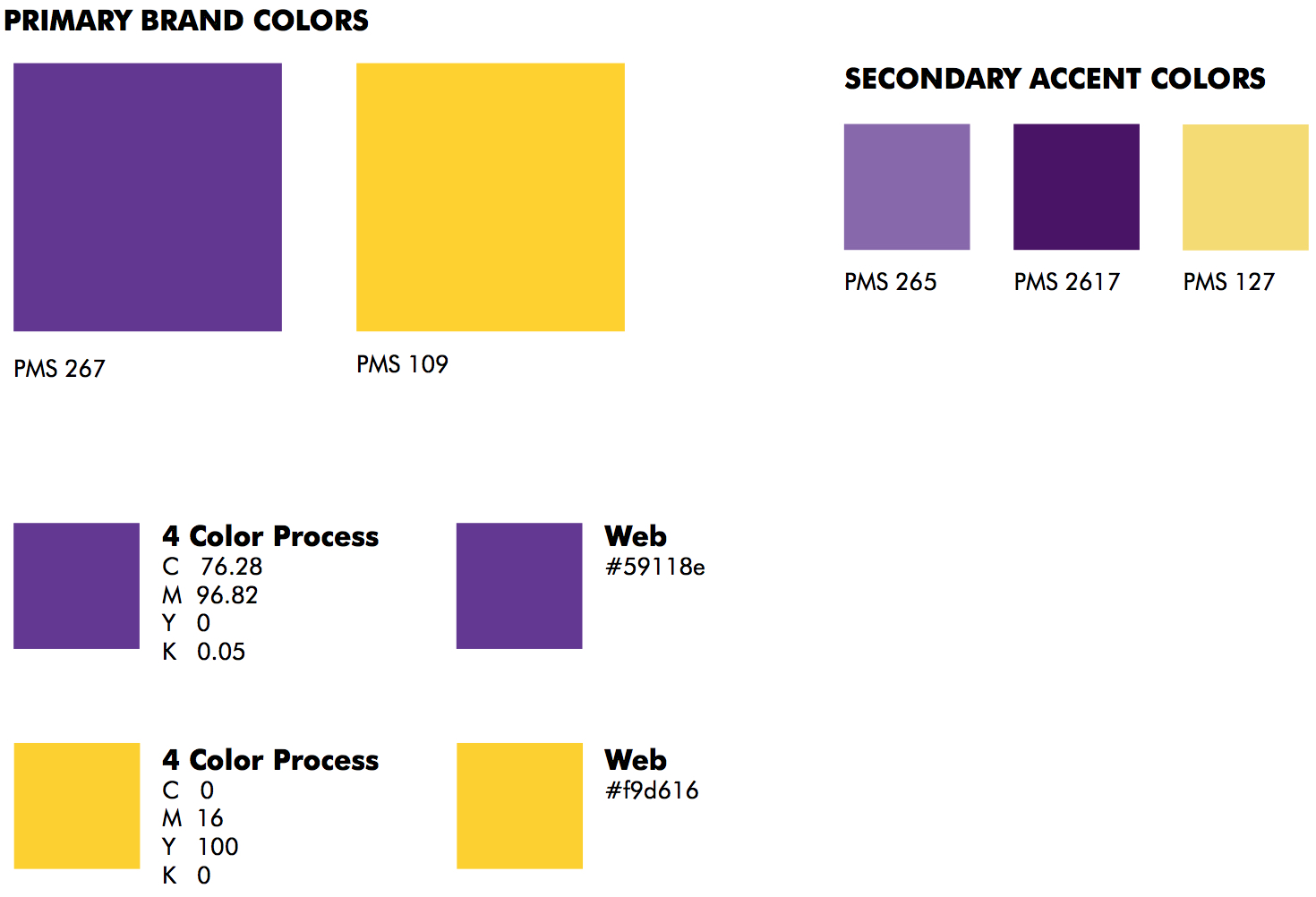 PRIMARY BRAND COLORS

PMS 267

PMS 109

SECONDARY ACCENT COLORS

PMS 265

PMS 2617

PMS 127

4 Color Process
C 76.28
M 96.82
Y 0
K 0.05

Web
#59118e

4 Color Process
C 0
M 16
Y 100
K 0

Web
#f9d616